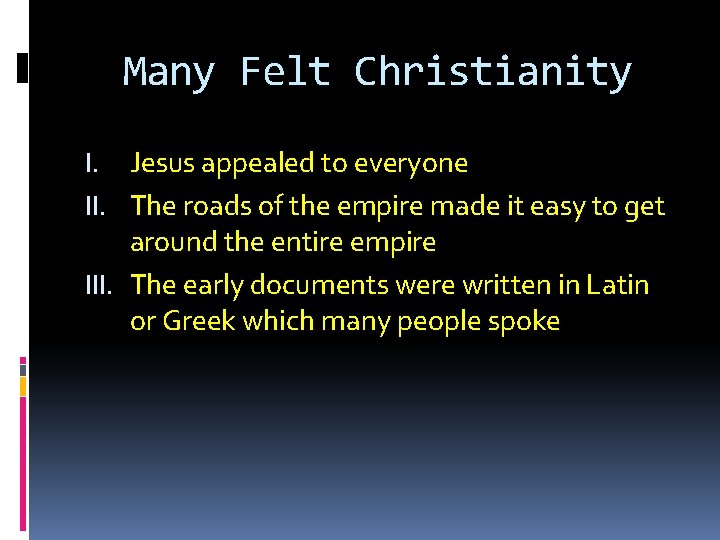 Many Felt Christianity

I. Jesus appealed to everyone

II. The roads of the empire made it easy to get around the entire empire

III. The early documents were written in Latin or Greek which many people spoke